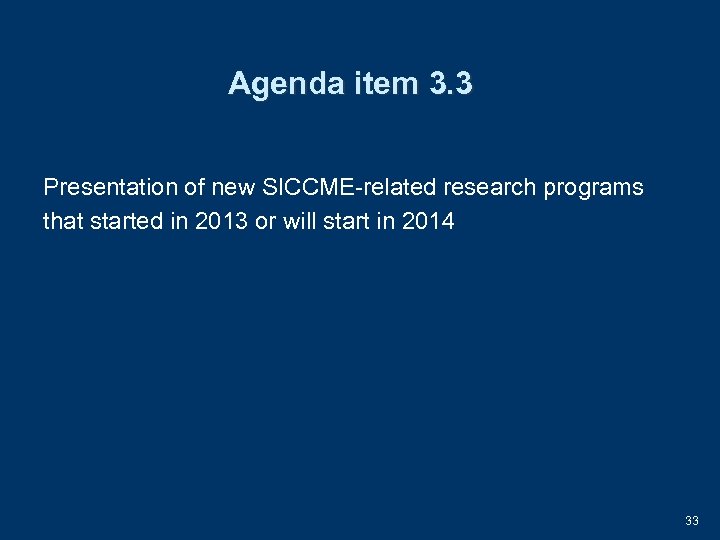 Agenda item 3.3

Presentation of new SICCME-related research programs that started in 2013 or will start in 2014

33